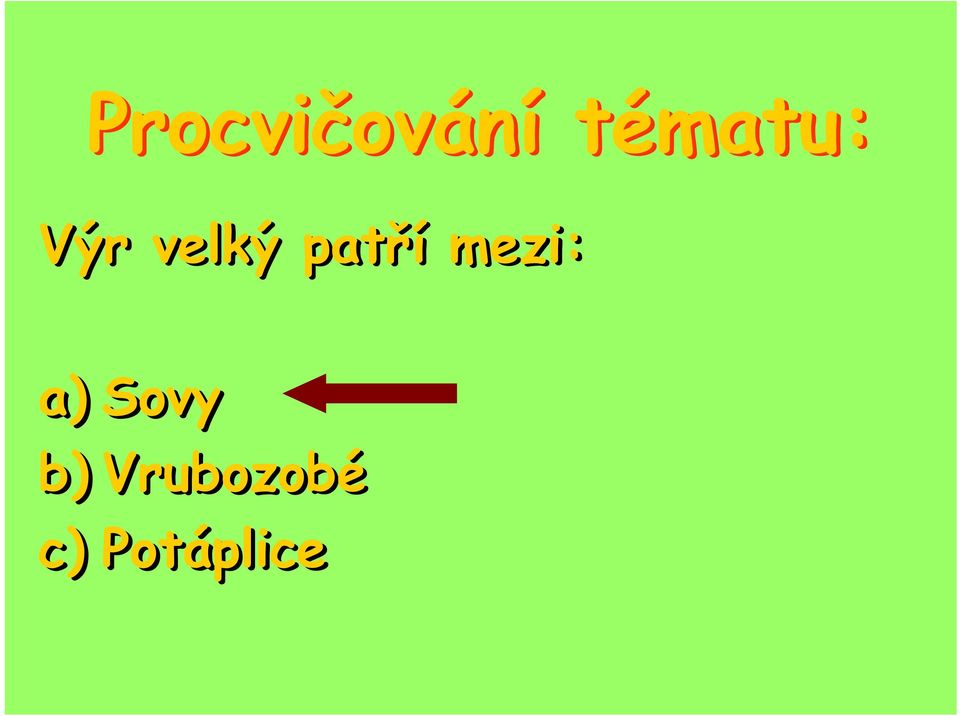 Procvičování tématu:

Výr velký patří mezi:

a) Sovy
b) Vrubozobé
c) Potáplice